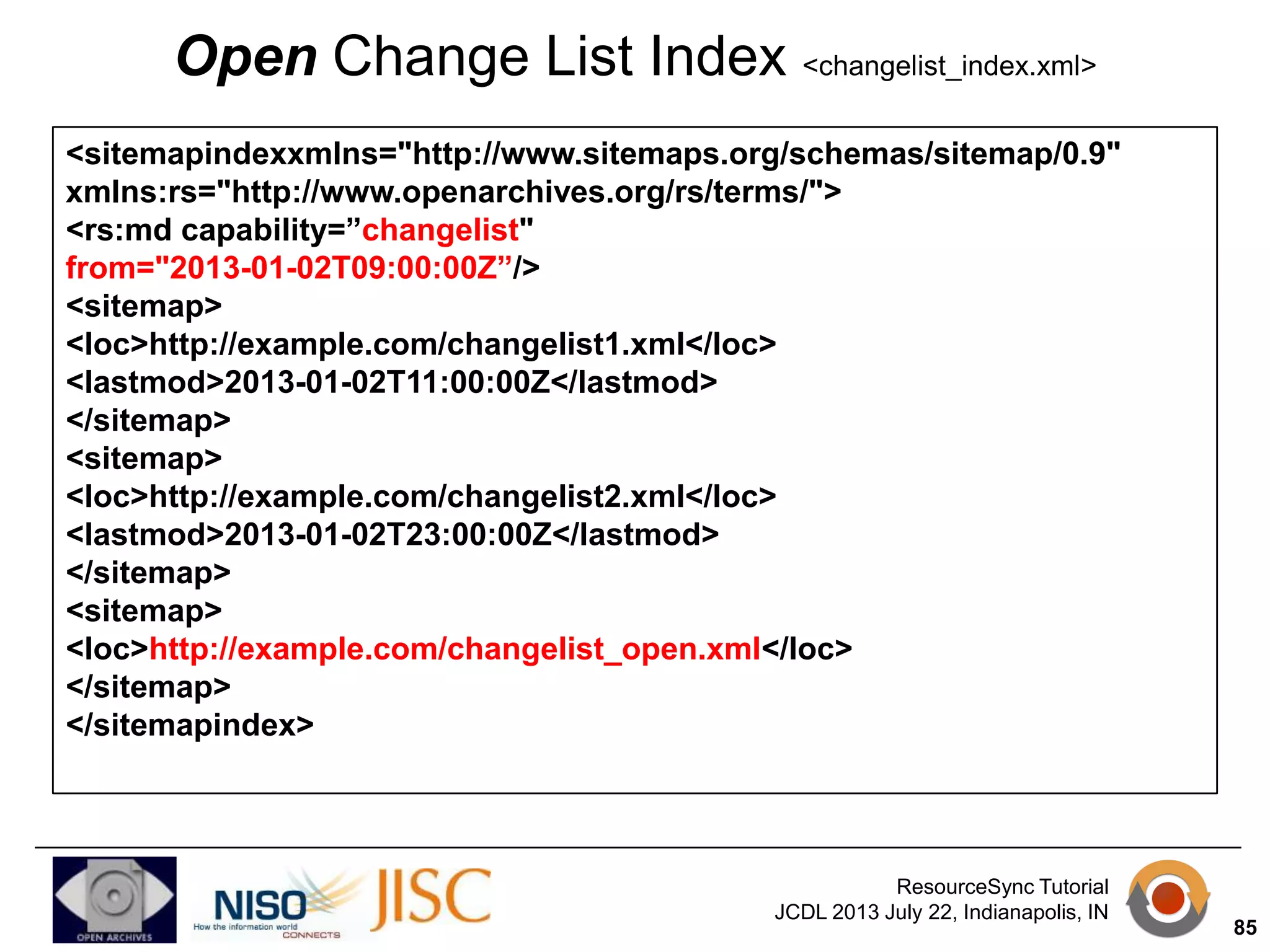 Open Change List Index <changelist_index.xml>

<sitemapindexxmlns="http://www.sitemaps.org/schemas/sitemap/0.9"
xmlns:rs="http://www.openarchives.org/rs/terms/">
<rs:md capability=”changelist"
from="2013-01-02T09:00:00Z”/>
<sitemap>
<loc>http://example.com/changelist1.xml</loc>
<lastmod>2013-01-02T11:00:00Z</lastmod>
</sitemap>
<sitemap>
<loc>http://example.com/changelist2.xml</loc>
<lastmod>2013-01-02T23:00:00Z</lastmod>
</sitemap>
<sitemap>
<loc>http://example.com/changelist_open.xml</loc>
</sitemap>
</sitemapindex>

OPEN ARCHIVES

NISO How the information world CONNECTS

JISC

ResourceSync Tutorial
JCDL 2013 July 22, Indianapolis, IN

85